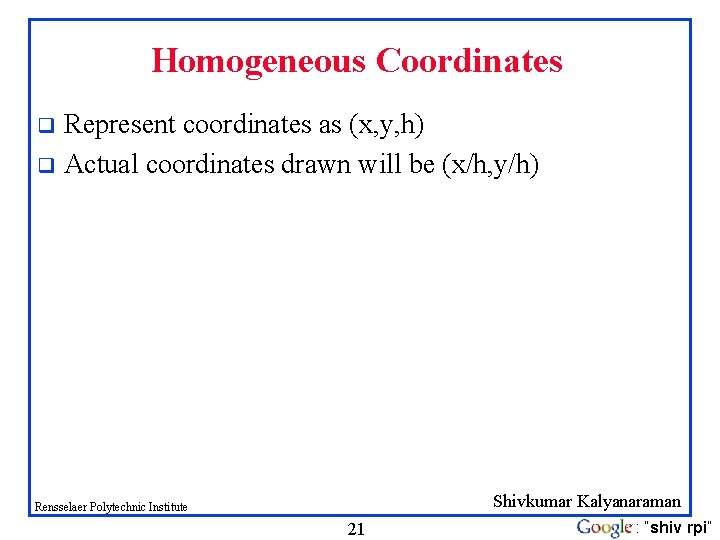 Homogeneous Coordinates

❑ Represent coordinates as (x,y,h)

❑ Actual coordinates drawn will be (x/h,y/h)

Rensselaer Polytechnic Institute

Shivkumar Kalyanaraman

21

Google: "shiv rpi"